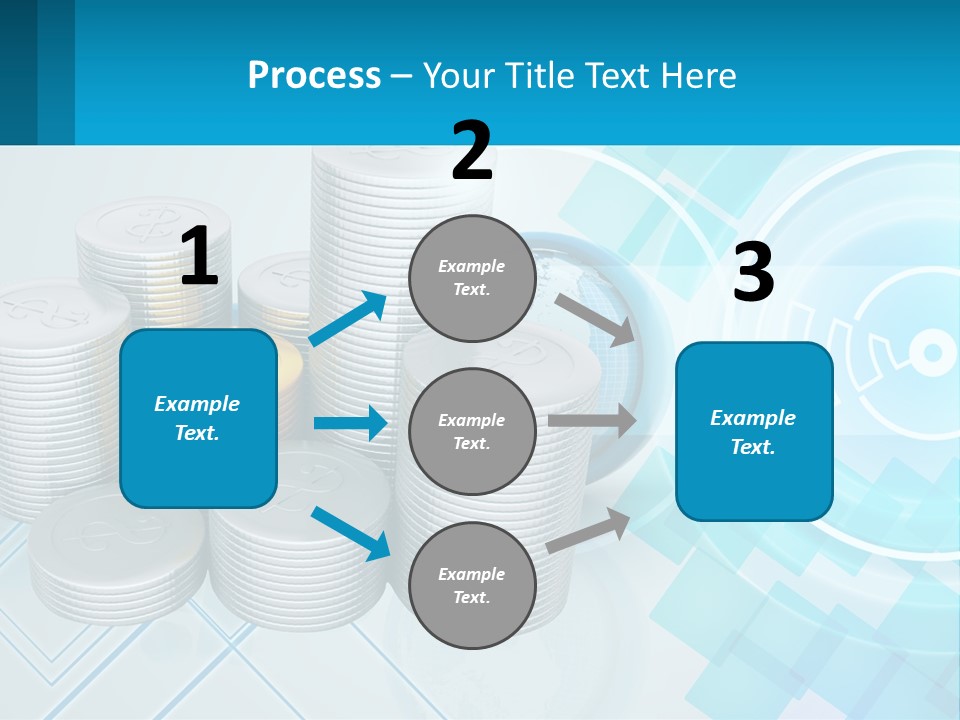 Process – Your Title Text Here

1

Example Text.

2

Example Text.

Example Text.

Example Text.

3

Example Text.